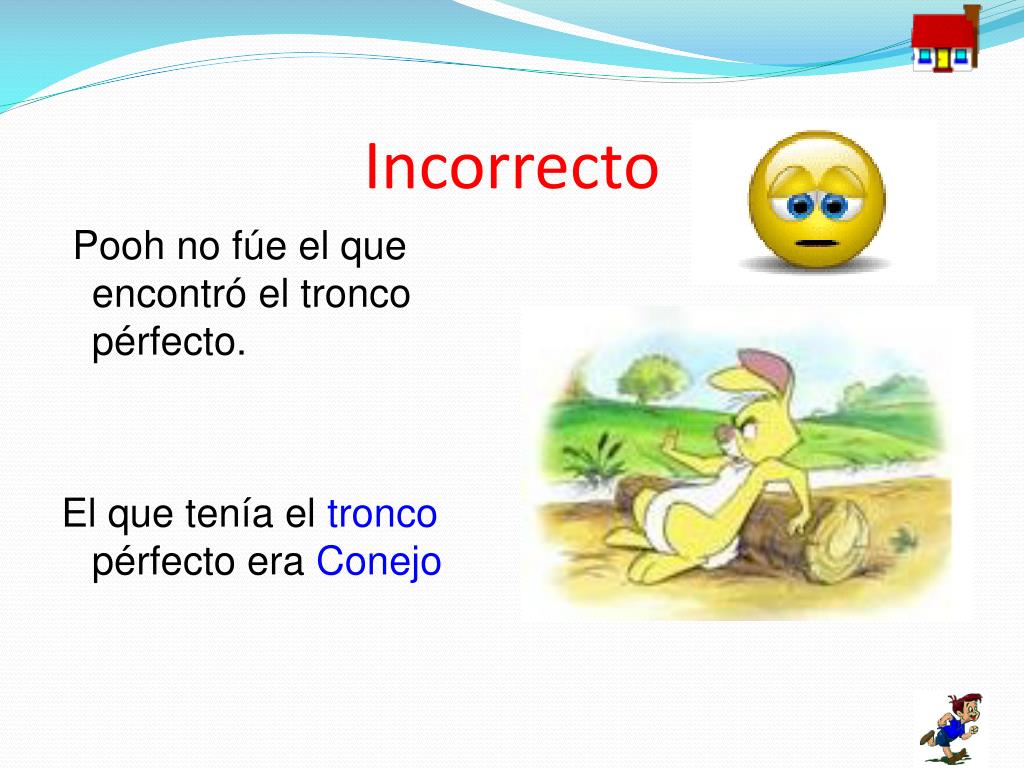 Incorrecto

Pooh no fúe el que encontró el tronco pérfecto.

El que tenía el tronco pérfecto era Conejo